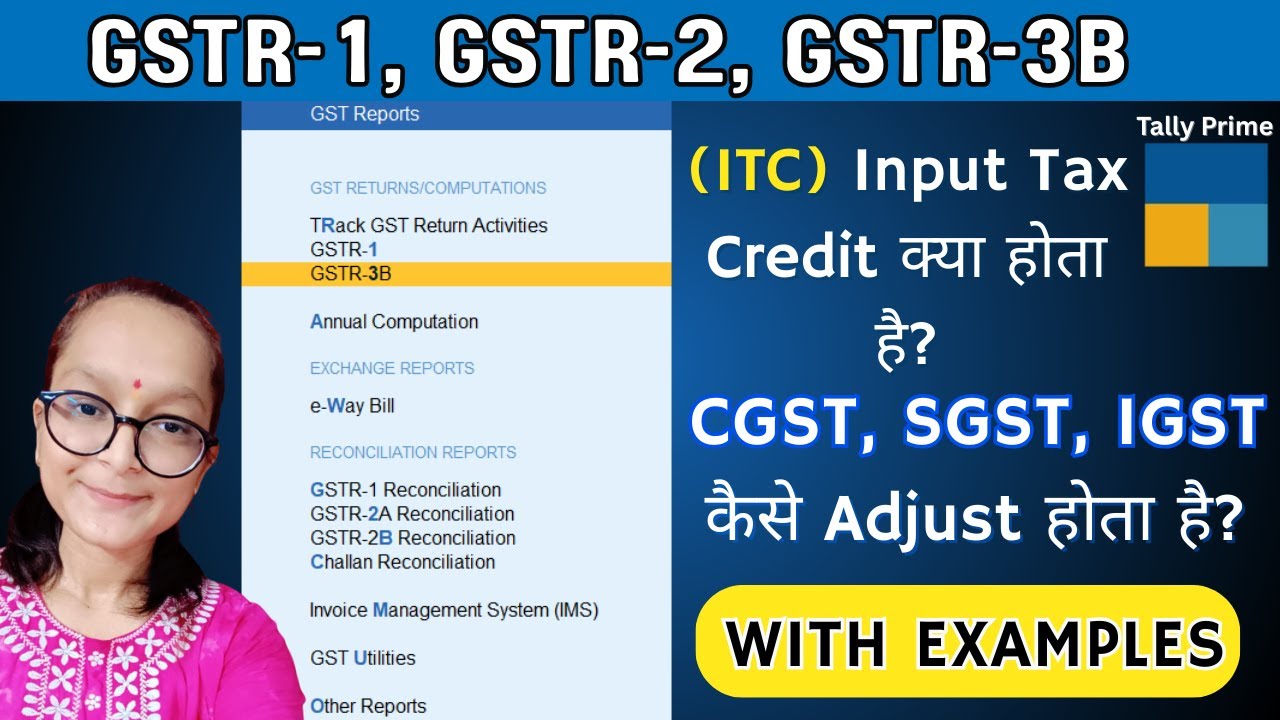 GSTR-1, GSTR-2, GSTR-3B

GST Reports

GST RETURNS/COMPUTATIONS
TRack GST Return Activities
GSTR-1
GSTR-3B

Annual Computation

EXCHANGE REPORTS
e-Way Bill

RECONCILIATION REPORTS
GSTR-1 Reconciliation
GSTR-2A Reconciliation
GSTR-2B Reconciliation
Challan Reconciliation

Invoice Management System (IMS)

GST Utilities

Other Reports

Tally Prime

(ITC) Input Tax Credit क्या होता है?

CGST, SGST, IGST कैसे Adjust होता है?

WITH EXAMPLES